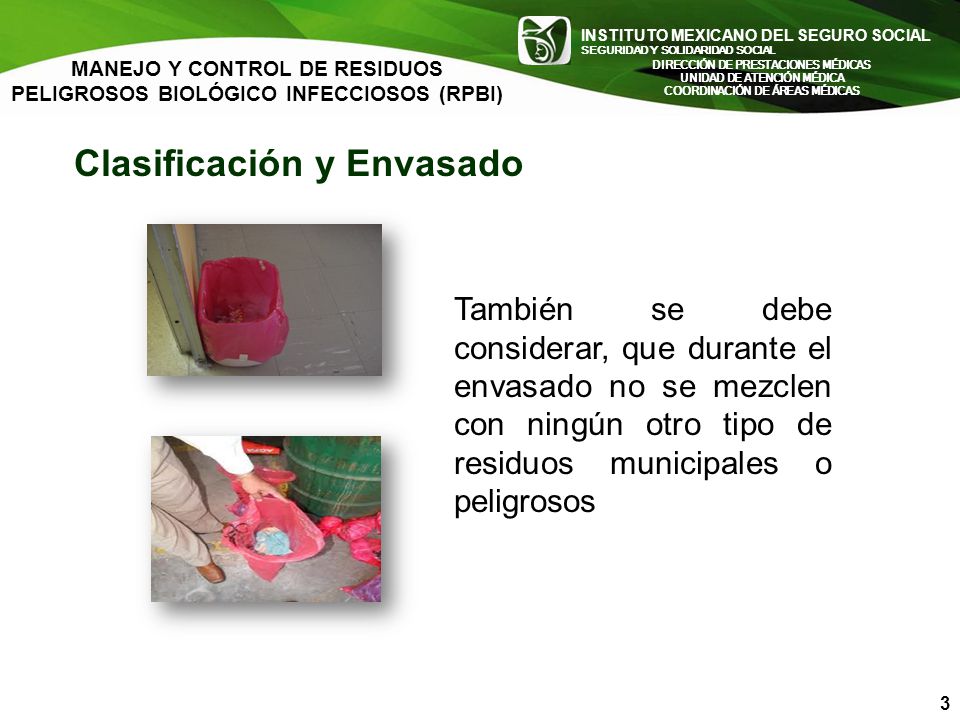 MANEJO Y CONTROL DE RESIDUOS PELIGROSOS BIOLÓGICO INFECCIOSOS (RPBI)

INSTITUTO MEXICANO DEL SEGURO SOCIAL
SEGURIDAD Y SOLIDARIDAD SOCIAL
DIRECCIÓN DE PRESTACIONES MÉDICAS
UNIDAD DE ATENCIÓN MÉDICA
COORDINACIÓN DE ÁREAS MÉDICAS

Clasificación y Envasado

También se debe considerar, que durante el envasado no se mezclen con ningún otro tipo de residuos municipales o peligrosos

3